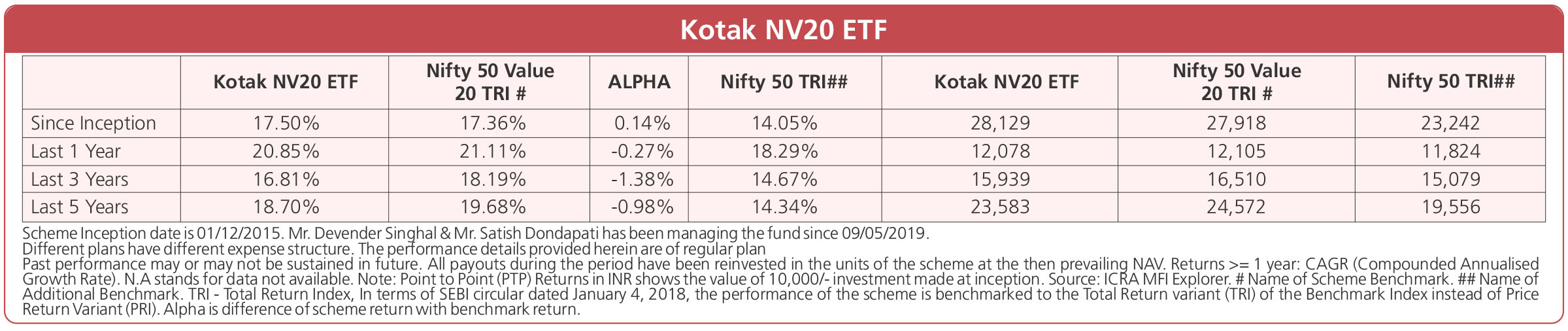 Kotak NV20 ETF

| | Kotak NV20 ETF | Nifty 50 Value 20 TRI # | ALPHA | Nifty 50 TRI## | Kotak NV20 ETF | Nifty 50 Value 20 TRI # | Nifty 50 TRI## |
|---|---|---|---|---|---|---|---|
| Since Inception | 17.50% | 17.36% | 0.14% | 14.05% | 28,129 | 27,918 | 23,242 |
| Last 1 Year | 20.85% | 21.11% | -0.27% | 18.29% | 12,078 | 12,105 | 11,824 |
| Last 3 Years | 16.81% | 18.19% | -1.38% | 14.67% | 15,939 | 16,510 | 15,079 |
| Last 5 Years | 18.70% | 19.68% | -0.98% | 14.34% | 23,583 | 24,572 | 19,556 |

Scheme Inception date is 01/12/2015. Mr. Devender Singhal & Mr. Satish Dondapati has been managing the fund since 09/05/2019.
Different plans have different expense structure. The performance details provided herein are of regular plan
Past performance may or may not be sustained in future. All payouts during the period have been reinvested in the units of the scheme at the then prevailing NAV. Returns >= 1 year: CAGR (Compounded Annualised Growth Rate). N.A stands for data not available. Note: Point to Point (PTP) Returns in INR shows the value of 10,000/- investment made at inception. Source: ICRA MFI Explorer. # Name of Scheme Benchmark. ## Name of Additional Benchmark. TRI - Total Return Index, In terms of SEBI circular dated January 4, 2018, the performance of the scheme is benchmarked to the Total Return variant (TRI) of the Benchmark Index instead of Price Return Variant (PRI). Alpha is difference of scheme return with benchmark return.